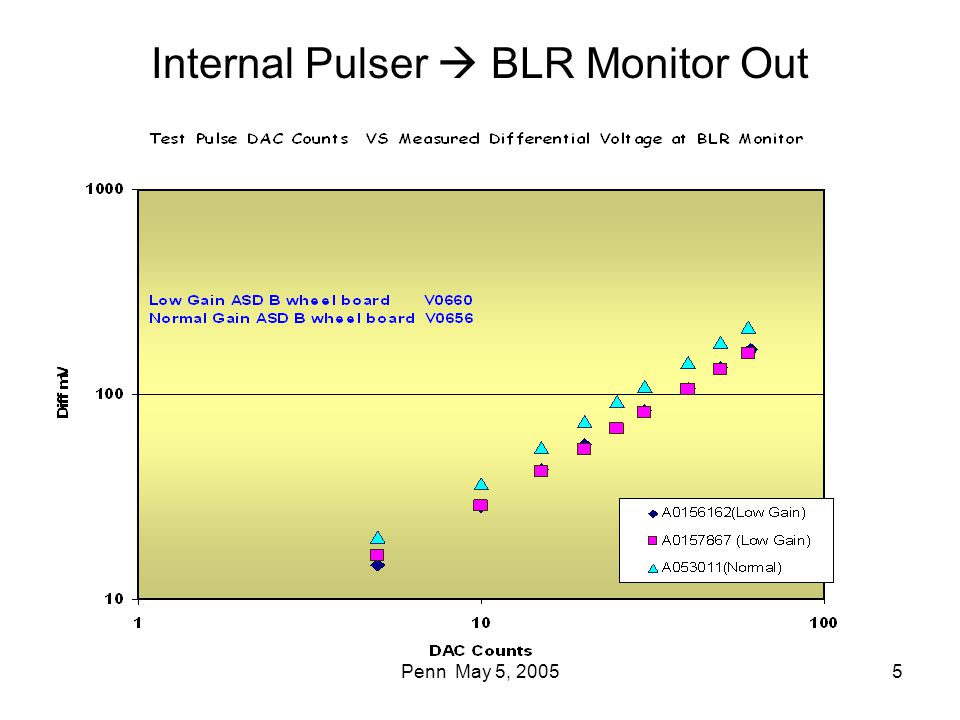 Internal Pulser → BLR Monitor Out

Test Pulse DAC Counts VS Measured Differential Voltage at BLR Monitor

1000

100

10

Diff mV

Low Gain ASD B wheel board V0660
Normal Gain ASD B wheel board V0656

A0156162(Low Gain)
A0157867 (Low Gain)
A053011(Normal)

1

10

100

DAC Counts

Penn May 5, 2005

5